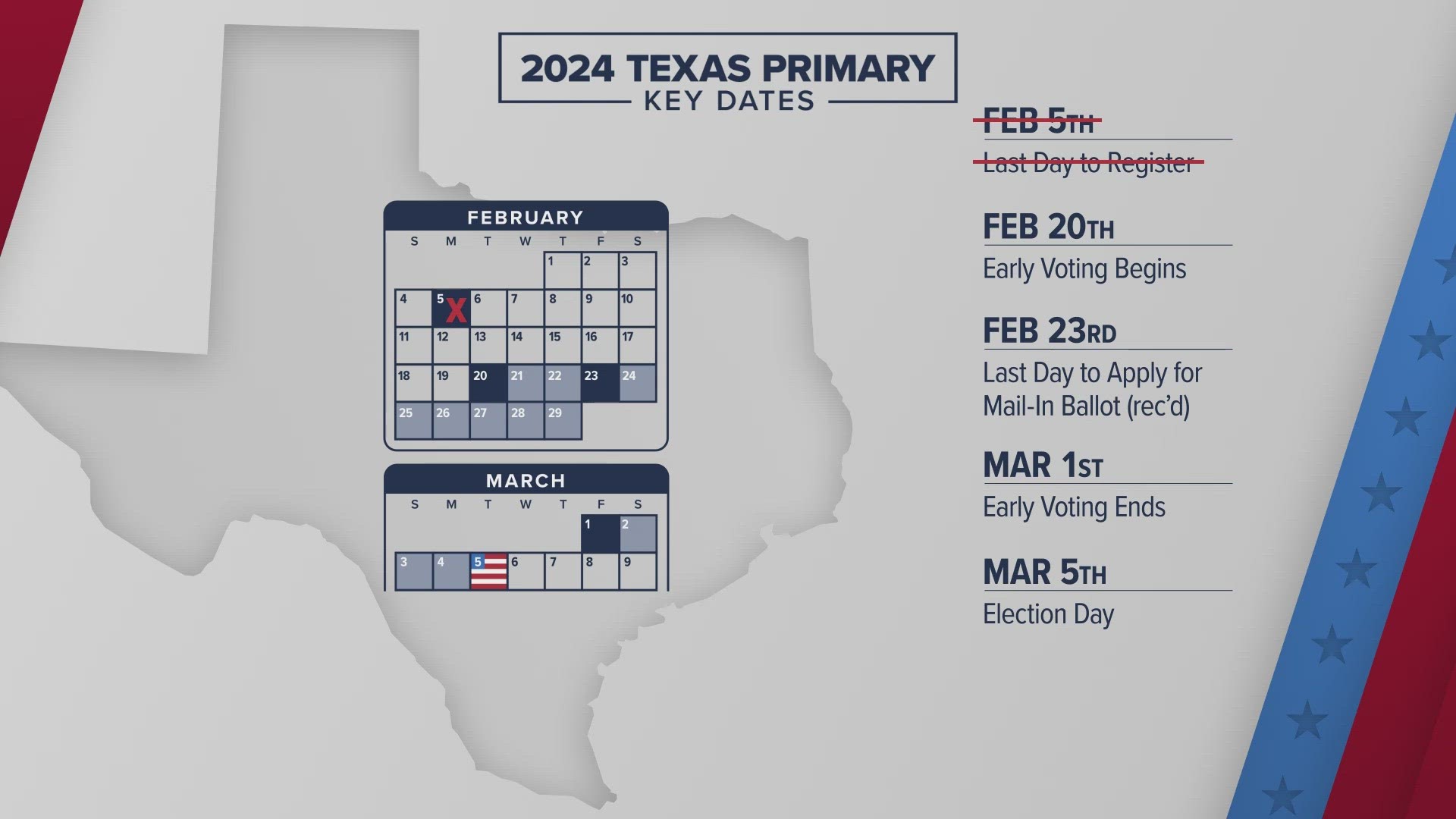 2024 TEXAS PRIMARY
KEY DATES

FEBRUARY

| S | M | T | W | T | F | S |
|---|---|---|---|---|---|---|
| | | | | 1 | 2 | 3 |
| 4 | 5 X | 6 | 7 | 8 | 9 | 10 |
| 11 | 12 | 13 | 14 | 15 | 16 | 17 |
| 18 | 19 | 20 | 21 | 22 | 23 | 24 |
| 25 | 26 | 27 | 28 | 29 | | |

MARCH

| S | M | T | W | T | F | S |
|---|---|---|---|---|---|---|
| | | | | | 1 | 2 |
| 3 | 4 | 5 | 6 | 7 | 8 | 9 |

~~FEB 5TH~~
~~Last Day to Register~~

FEB 20TH
Early Voting Begins

FEB 23RD
Last Day to Apply for Mail-In Ballot (rec'd)

MAR 1ST
Early Voting Ends

MAR 5TH
Election Day